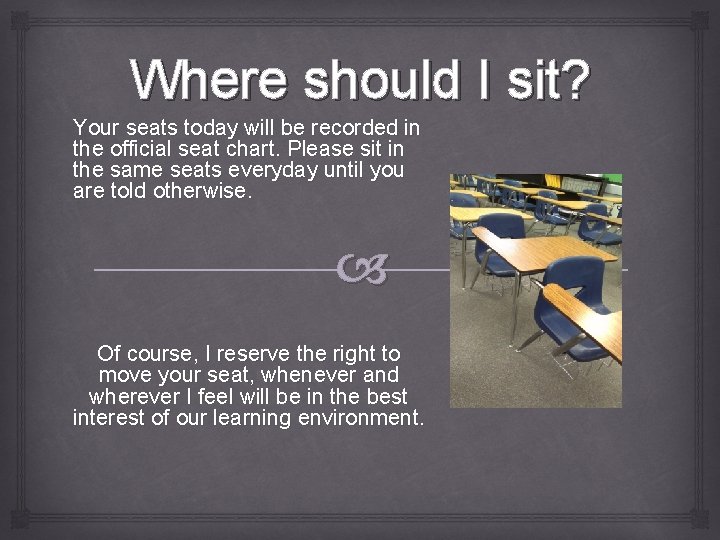 Where should I sit?

Your seats today will be recorded in the official seat chart. Please sit in the same seats everyday until you are told otherwise.

Of course, I reserve the right to move your seat, whenever and wherever I feel will be in the best interest of our learning environment.